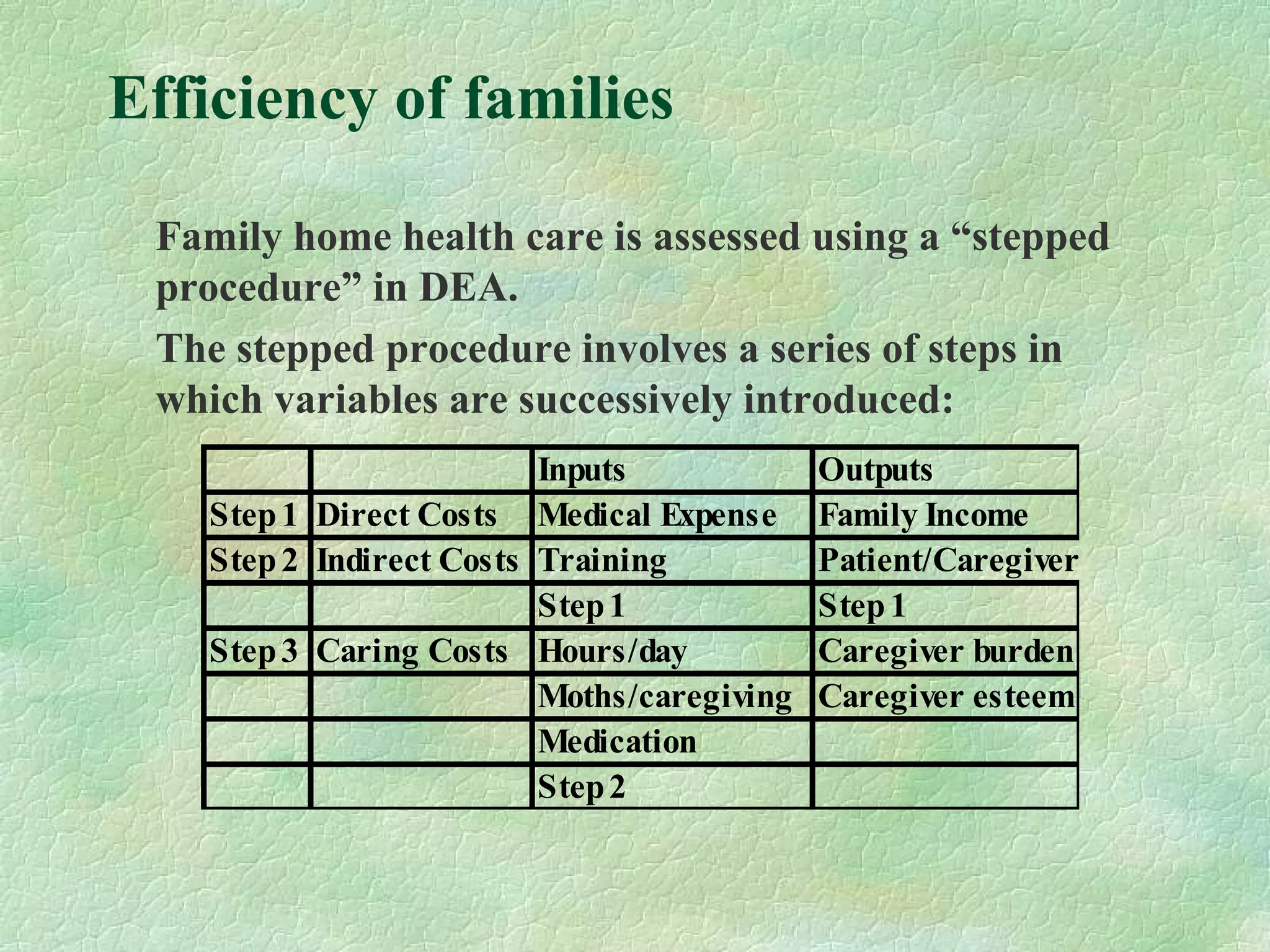 Efficiency of families

Family home health care is assessed using a “stepped procedure” in DEA.

The stepped procedure involves a series of steps in which variables are successively introduced:

| | | Inputs | Outputs |
|---|---|---|---|
| Step 1 | Direct Costs | Medical Expense | Family Income |
| Step 2 | Indirect Costs | Training | Patient/Caregiver |
| | | Step 1 | Step 1 |
| Step 3 | Caring Costs | Hours/day | Caregiver burden |
| | | Moths/caregiving | Caregiver esteem |
| | | Medication | |
| | | Step 2 | |